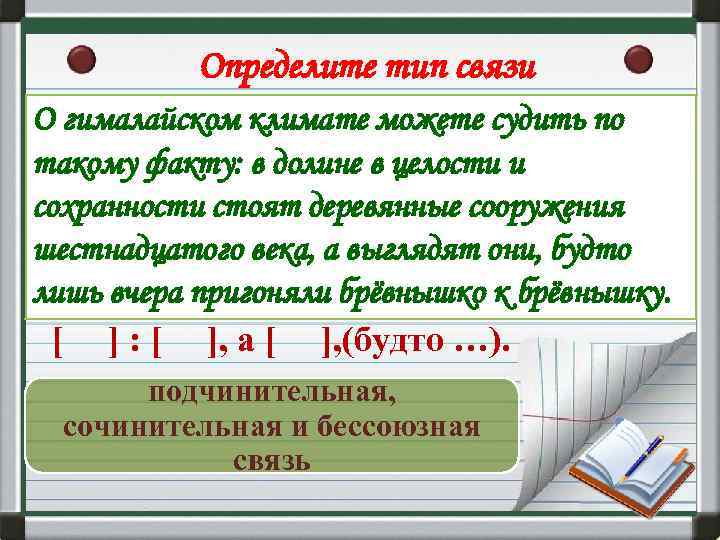 Определите тип связи

О гималайском климате можете судить по такому факту: в долине в целости и сохранности стоят деревянные сооружения шестнадцатого века, а выглядят они, будто лишь вчера пригоняли брёвнышко к брёвнышку.

[ ] : [ ], а [ ],(будто …).

подчинительная, сочинительная и бессоюзная связь